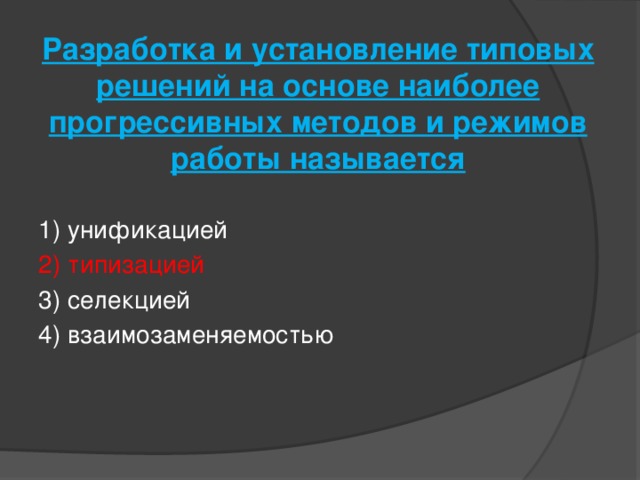 Разработка и установление типовых решений на основе наиболее прогрессивных методов и режимов работы называется

1) унификацией
2) типизацией
3) селекцией
4) взаимозаменяемостью